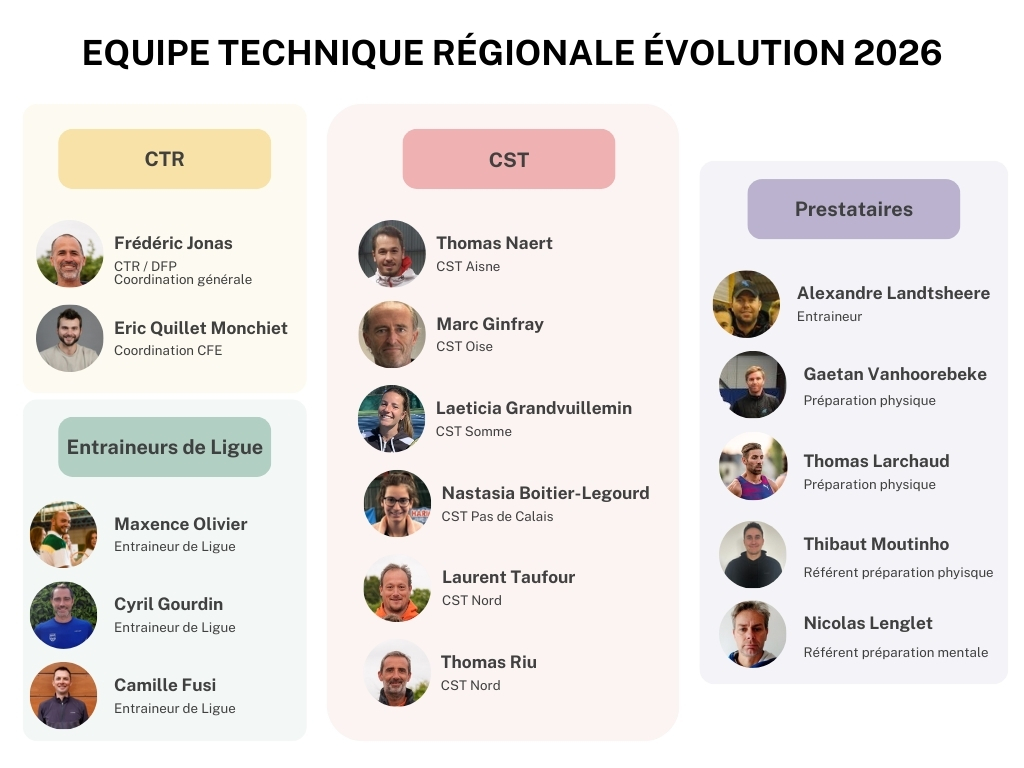 EQUIPE TECHNIQUE RÉGIONALE ÉVOLUTION 2026

CTR

Frédéric Jonas
CTR / DFP
Coordination générale

Eric Quillet Monchiet
Coordination CFE

Entraineurs de Ligue

Maxence Olivier
Entraineur de Ligue

Cyril Gourdin
Entraineur de Ligue

Camille Fusi
Entraineur de Ligue

CST

Thomas Naert
CST Aisne

Marc Ginfray
CST Oise

Laeticia Grandvuillemin
CST Somme

Nastasia Boitier-Legourd
CST Pas de Calais

Laurent Taufour
CST Nord

Thomas Riu
CST Nord

Prestataires

Alexandre Landtsheere
Entraineur

Gaetan Vanhoorebeke
Préparation physique

Thomas Larchaud
Préparation physique

Thibaut Moutinho
Référent préparation phyisque

Nicolas Lenglet
Référent préparation mentale